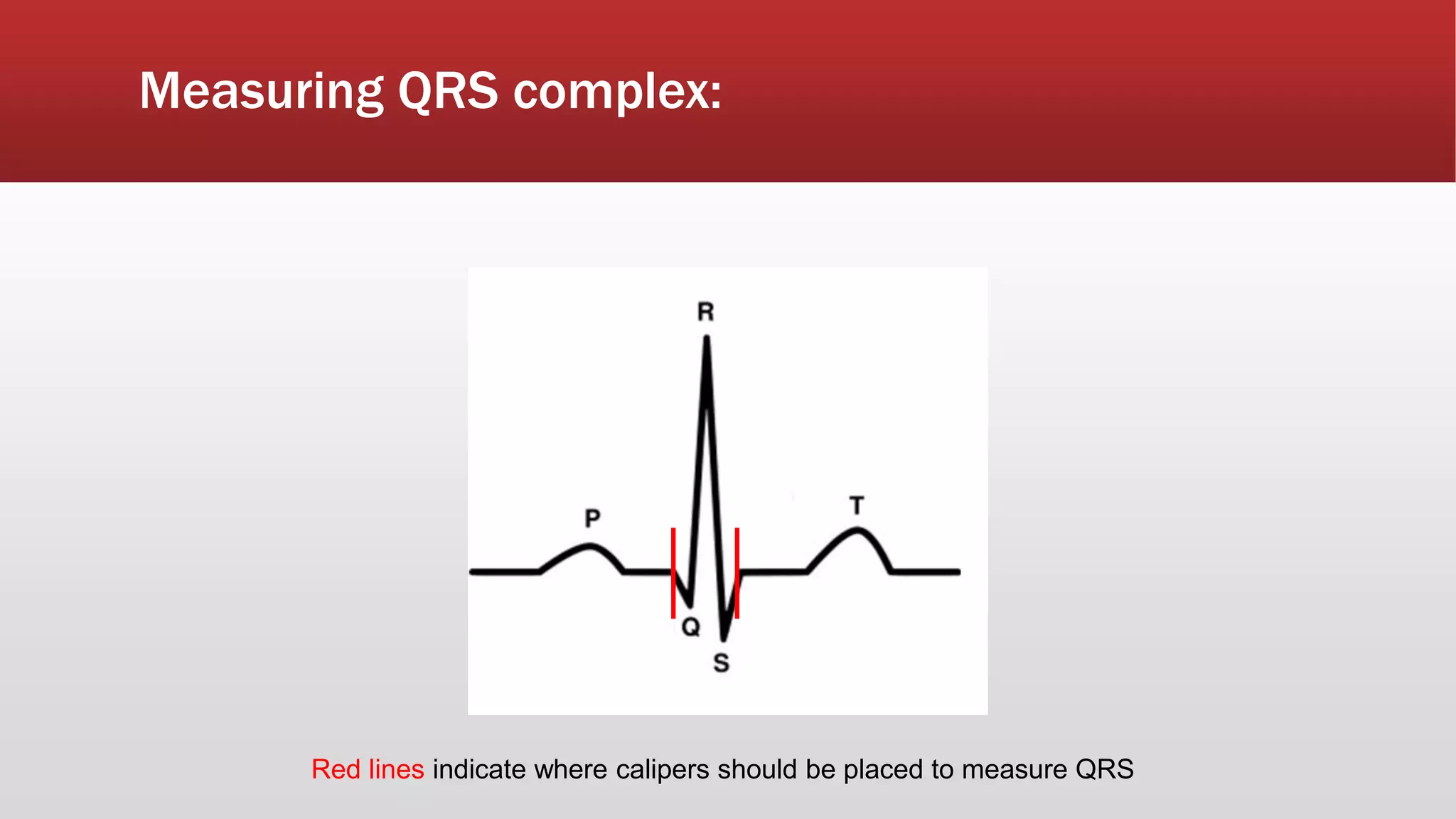 Measuring QRS complex:

R

P

T

Q

S

Red lines indicate where calipers should be placed to measure QRS